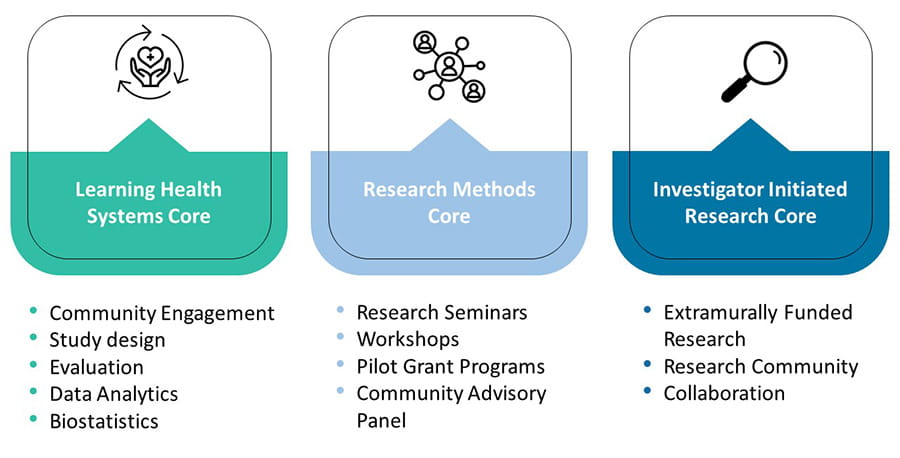 Learning Health Systems Core

- Community Engagement
- Study design
- Evaluation
- Data Analytics
- Biostatistics

Research Methods Core

- Research Seminars
- Workshops
- Pilot Grant Programs
- Community Advisory Panel

Investigator Initiated Research Core

- Extramurally Funded Research
- Research Community
- Collaboration